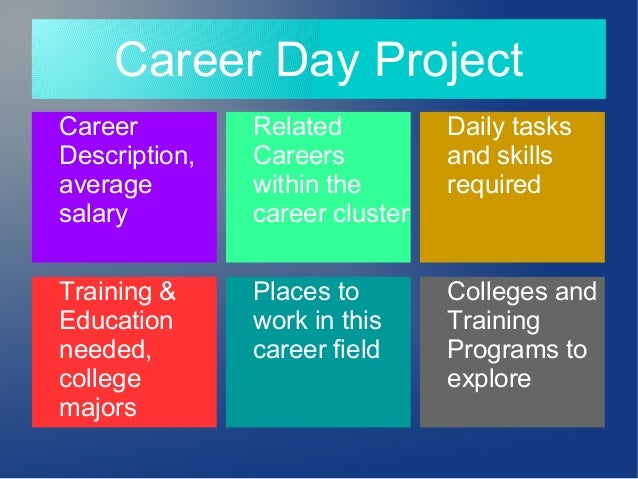 Career Day Project

Career Description, average salary

Related Careers within the career cluster

Daily tasks and skills required

Training & Education needed, college majors

Places to work in this career field

Colleges and Training Programs to explore